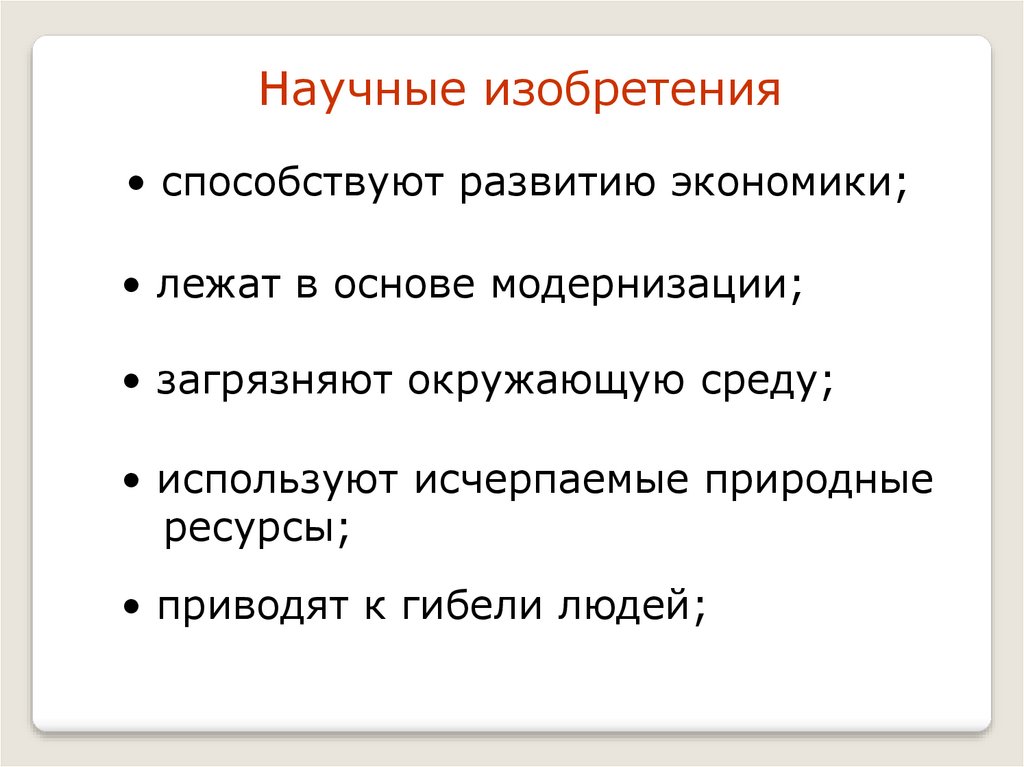 Научные изобретения

• способствуют развитию экономики;

• лежат в основе модернизации;

• загрязняют окружающую среду;

• используют исчерпаемые природные ресурсы;

• приводят к гибели людей;